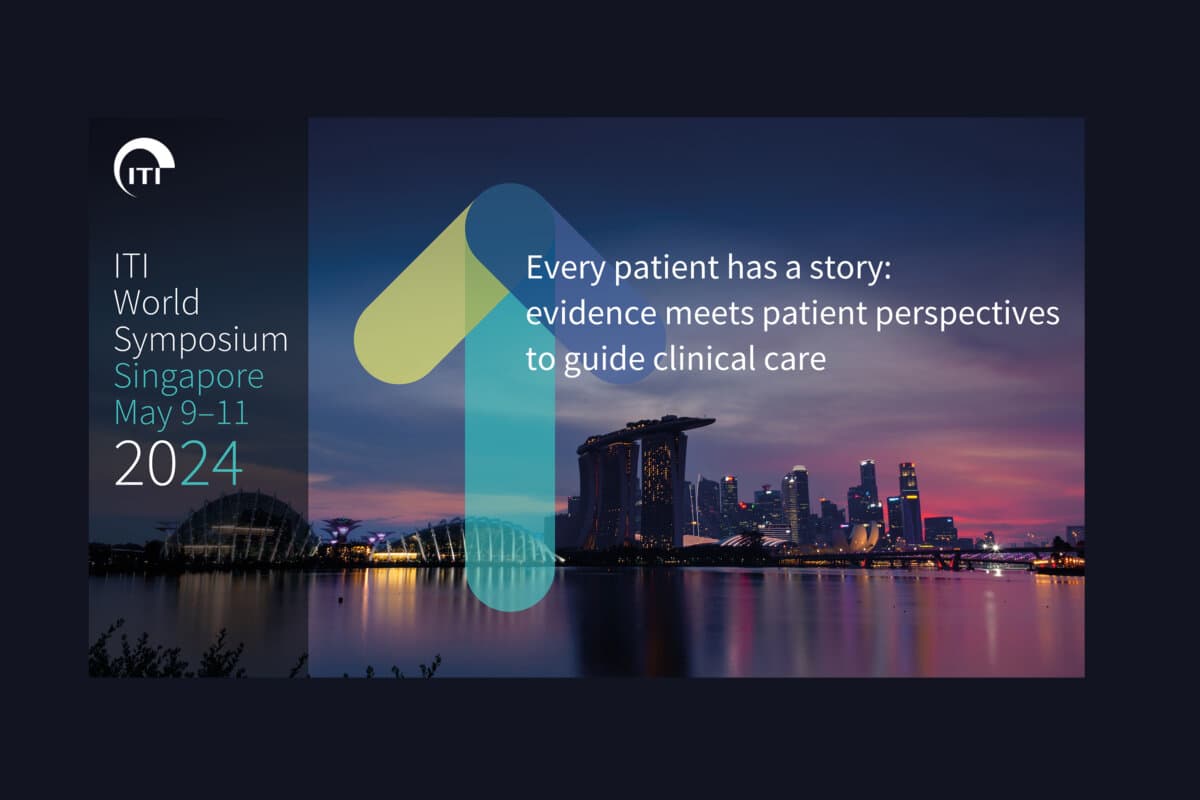 ITI

ITI
World
Symposium
Singapore
May 9–11
2024

Every patient has a story:
evidence meets patient perspectives
to guide clinical care